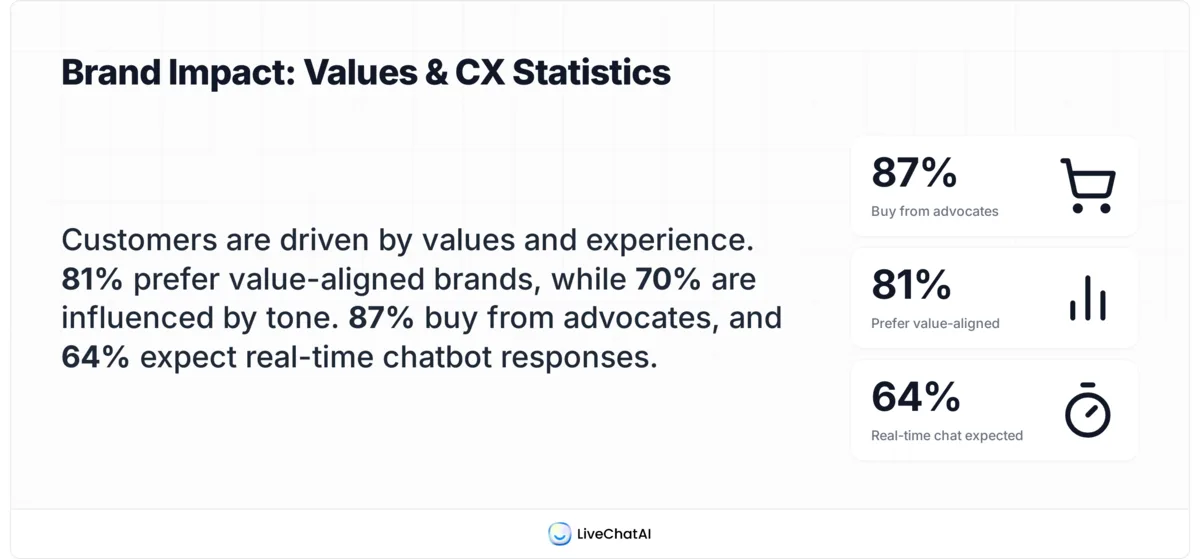 Brand Impact: Values & CX Statistics

Customers are driven by values and experience. 81% prefer value-aligned brands, while 70% are influenced by tone. 87% buy from advocates, and 64% expect real-time chatbot responses.

87%
Buy from advocates

81%
Prefer value-aligned

64%
Real-time chat expected

LiveChatAI